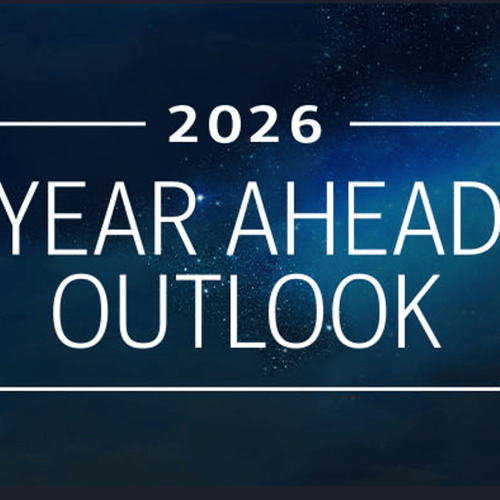 2026

YEAR AHEAD
OUTLOOK